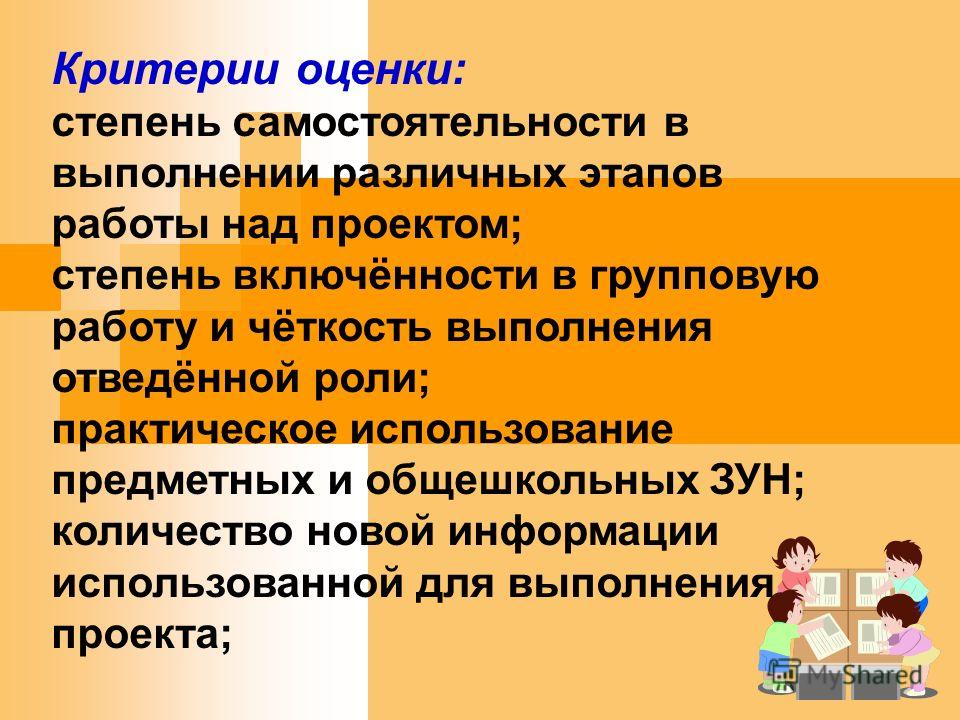 Критерии оценки:
степень самостоятельности в выполнении различных этапов работы над проектом;
степень включённости в групповую работу и чёткость выполнения отведённой роли;
практическое использование предметных и общешкольных ЗУН;
количество новой информации использованной для выполнения проекта;

MyShared